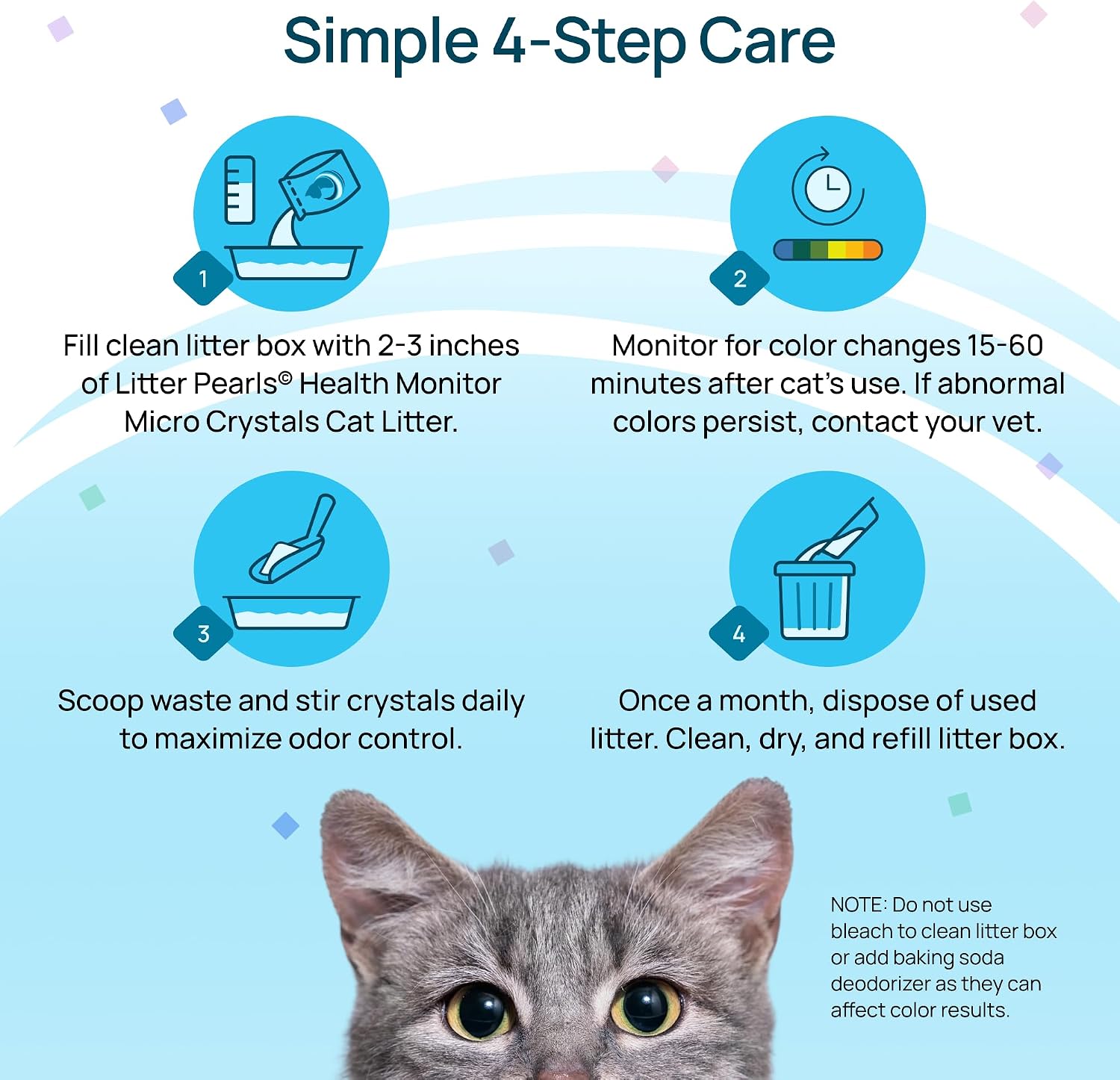 Simple 4-Step Care

1

Fill clean litter box with 2-3 inches of Litter Pearls© Health Monitor Micro Crystals Cat Litter.

2

Monitor for color changes 15-60 minutes after cat's use. If abnormal colors persist, contact your vet.

3

Scoop waste and stir crystals daily to maximize odor control.

4

Once a month, dispose of used litter. Clean, dry, and refill litter box.

NOTE: Do not use bleach to clean litter box or add baking soda deodorizer as they can affect color results.